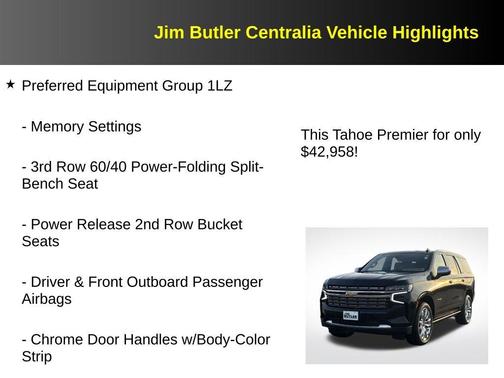 Jim Butler Centralia Vehicle Highlights

★ Preferred Equipment Group 1LZ

- Memory Settings

- 3rd Row 60/40 Power-Folding Split-Bench Seat

- Power Release 2nd Row Bucket Seats

- Driver & Front Outboard Passenger Airbags

- Chrome Door Handles w/Body-Color Strip

This Tahoe Premier for only $42,958!

JIM BUTLER